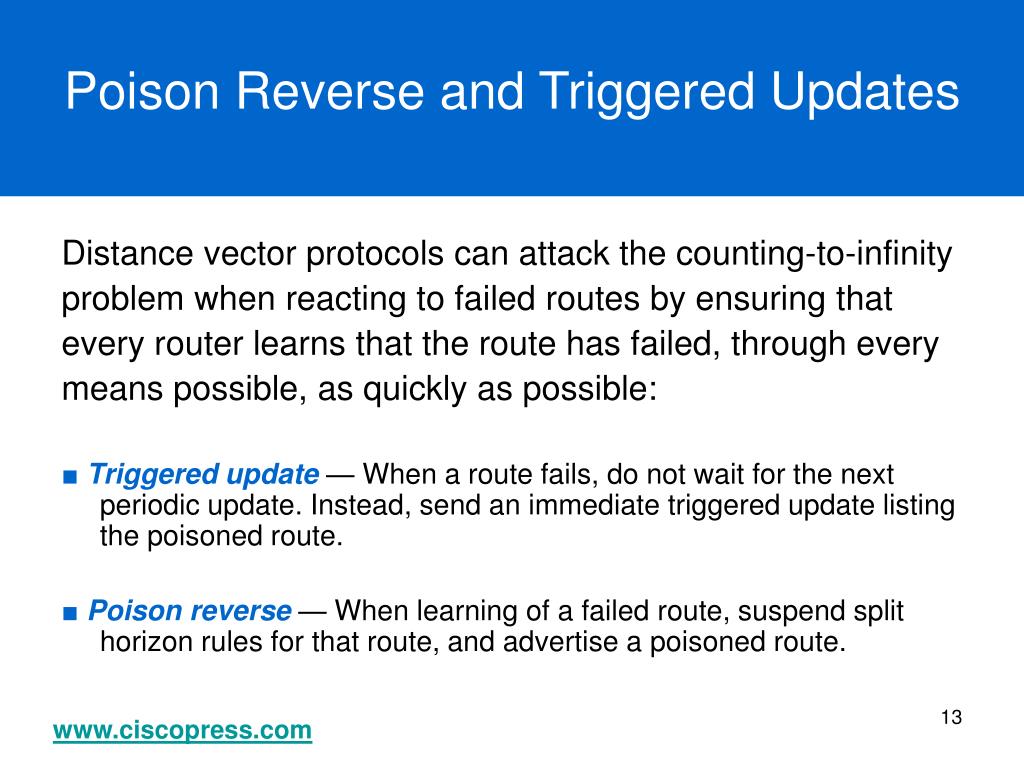 Poison Reverse and Triggered Updates

Distance vector protocols can attack the counting-to-infinity problem when reacting to failed routes by ensuring that every router learns that the route has failed, through every means possible, as quickly as possible:

■ Triggered update — When a route fails, do not wait for the next periodic update. Instead, send an immediate triggered update listing the poisoned route.

■ Poison reverse — When learning of a failed route, suspend split horizon rules for that route, and advertise a poisoned route.

www.ciscopress.com

13